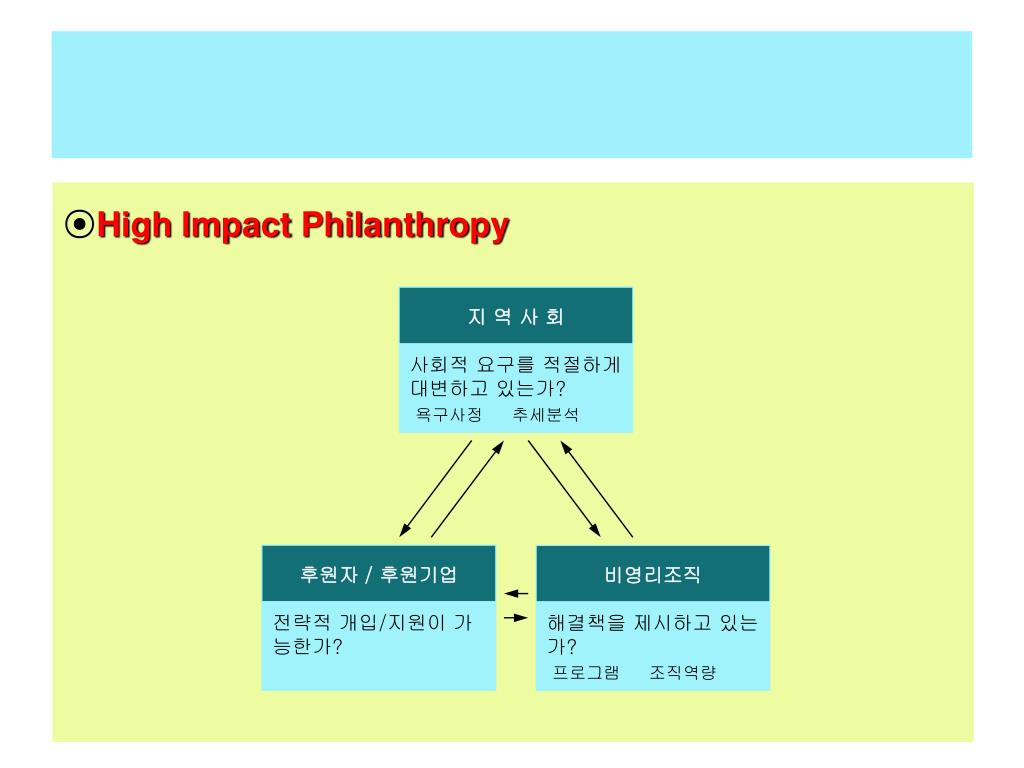 ⦿High Impact Philanthropy

지 역 사 회

사회적 요구를 적절하게 대변하고 있는가?
욕구사정 추세분석

후원자 / 후원기업

전략적 개입/지원이 가능한가?

비영리조직

해결책을 제시하고 있는가?
프로그램 조직역량